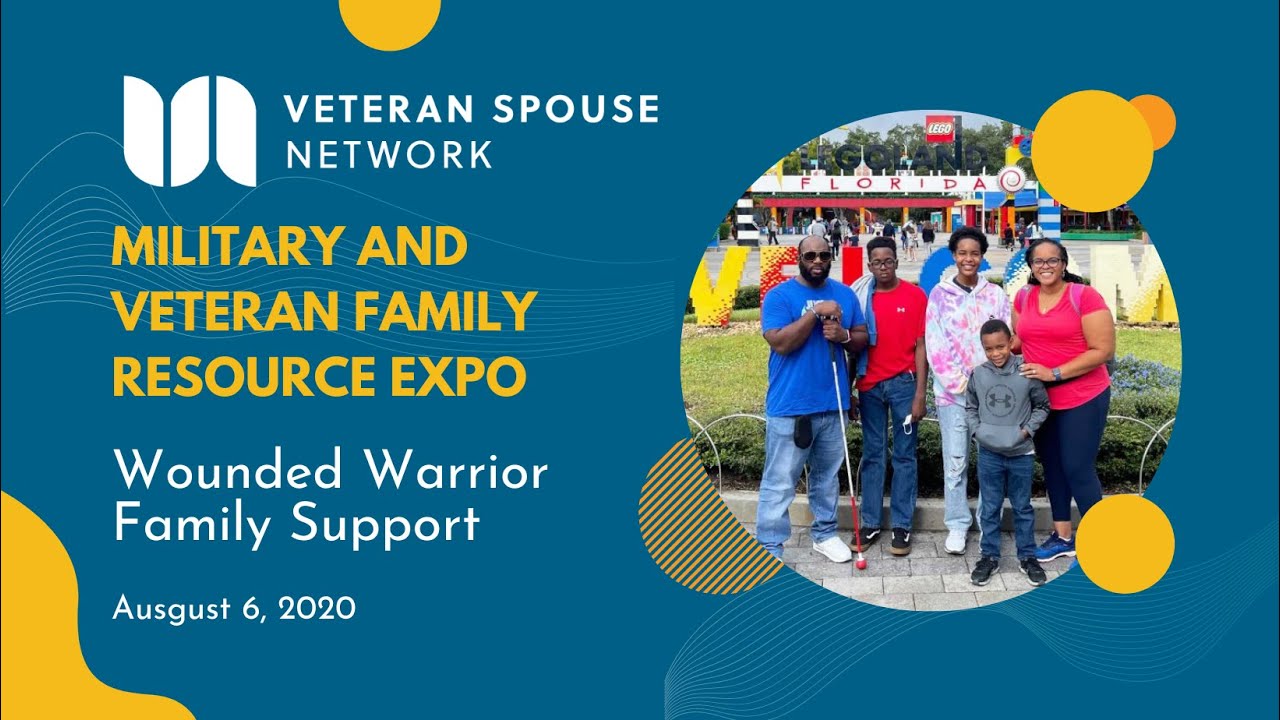 VETERAN SPOUSE NETWORK

MILITARY AND VETERAN FAMILY RESOURCE EXPO

Wounded Warrior Family Support

Ausgust 6, 2020

LEGO
LEGOLAND
FLORIDA